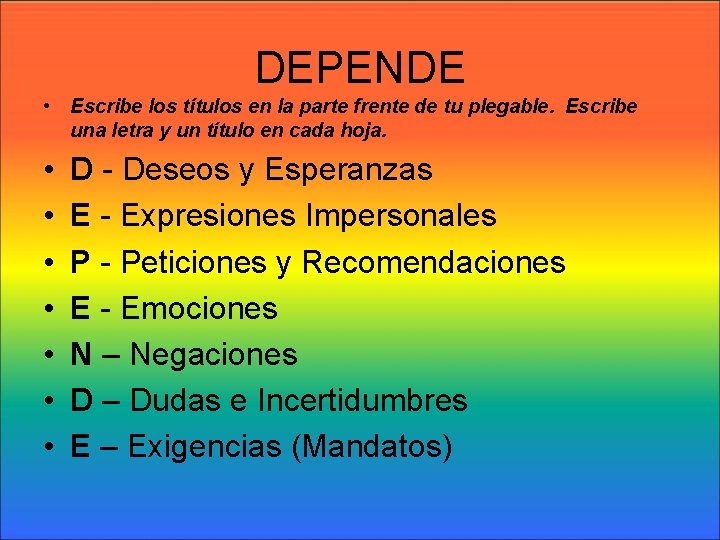 DEPENDE

• Escribe los títulos en la parte frente de tu plegable. Escribe una letra y un título en cada hoja.

• D - Deseos y Esperanzas
• E - Expresiones Impersonales
• P - Peticiones y Recomendaciones
• E - Emociones
• N – Negaciones
• D – Dudas e Incertidumbres
• E – Exigencias (Mandatos)